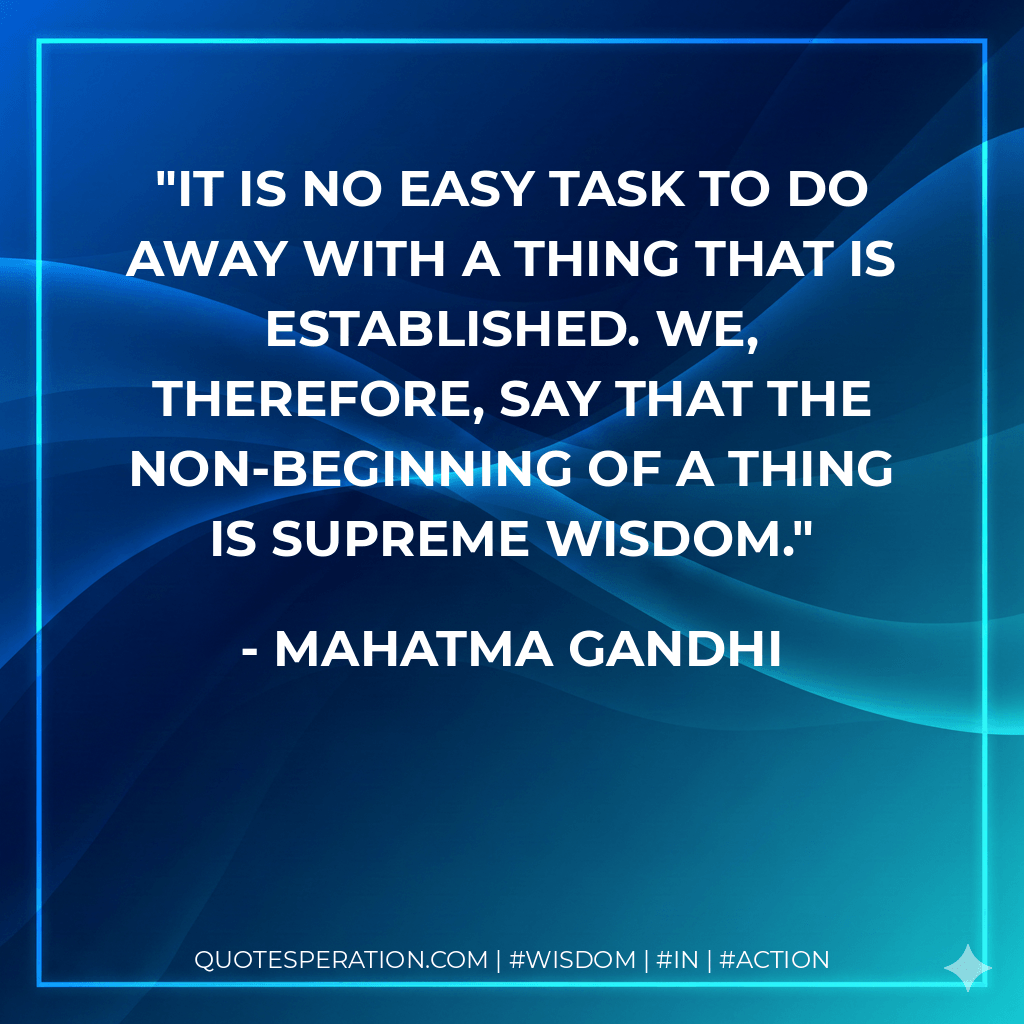 "IT IS NO EASY TASK TO DO AWAY WITH A THING THAT IS ESTABLISHED. WE, THEREFORE, SAY THAT THE NON-BEGINNING OF A THING IS SUPREME WISDOM."

- MAHATMA GANDHI

QUOTESPERATION.COM | #WISDOM | #IN | #ACTION